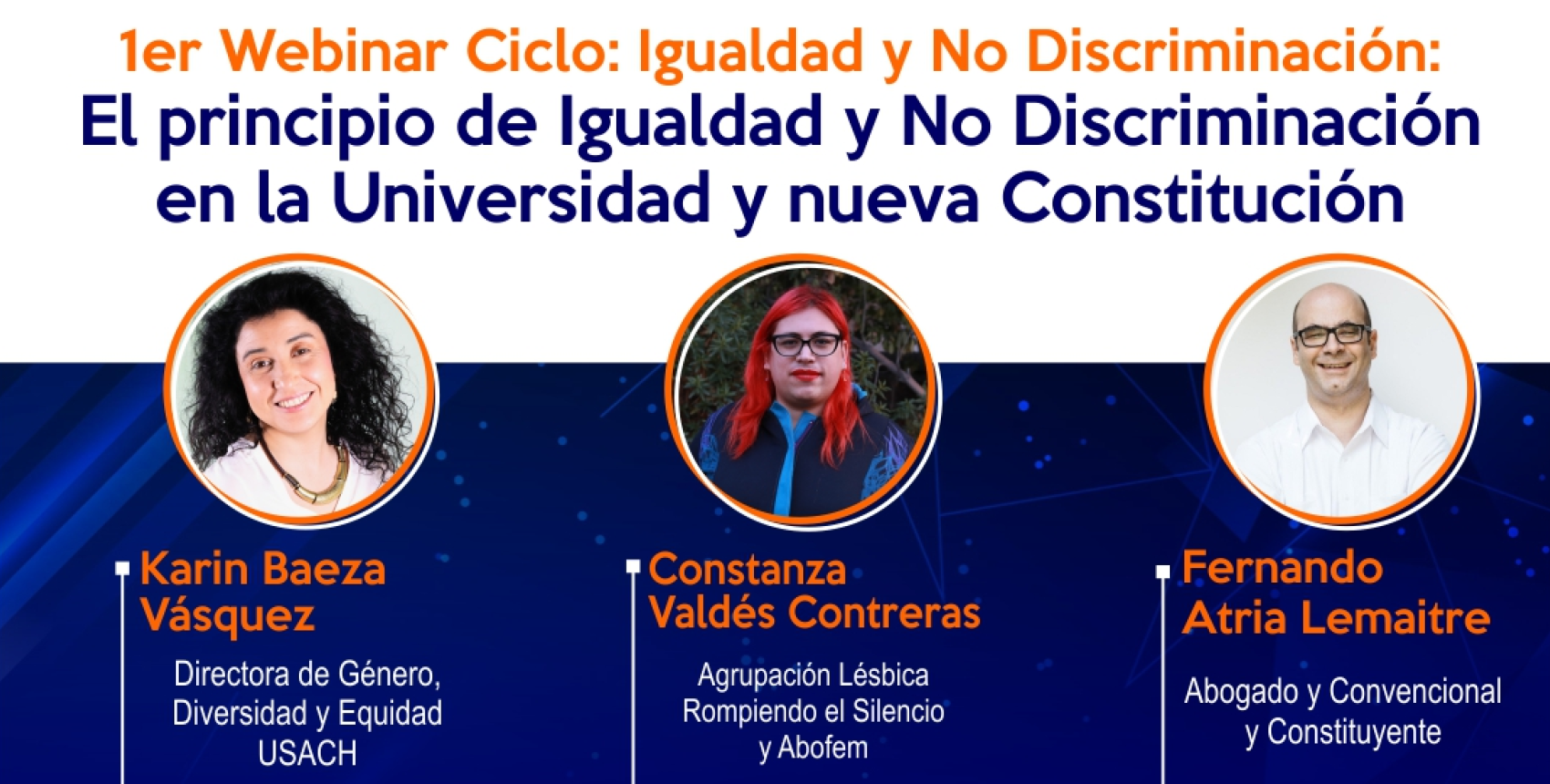 1er Webinar Ciclo: Igualdad y No Discriminación:
El principio de Igualdad y No Discriminación en la Universidad y nueva Constitución

Karin Baeza Vásquez
Directora de Género, Diversidad y Equidad USACH

Constanza Valdés Contreras
Agrupación Lésbica Rompiendo el Silencio y Abofem

Fernando Atria Lemaitre
Abogado y Convencional y Constituyente